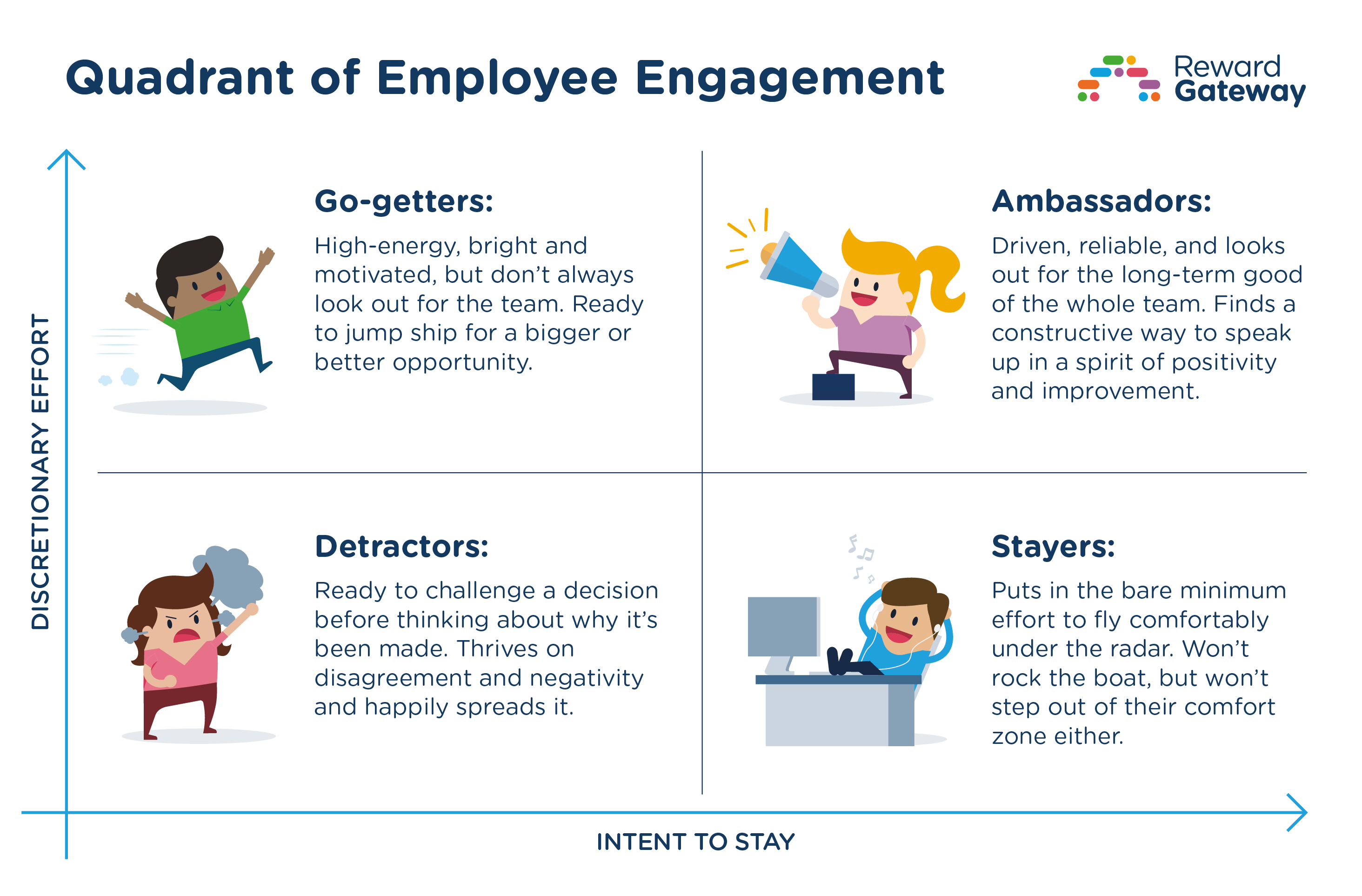 Quadrant of Employee Engagement

Reward Gateway

DISCRETIONARY EFFORT

Go-getters:

High-energy, bright and motivated, but don't always look out for the team. Ready to jump ship for a bigger or better opportunity.

Ambassadors:

Driven, reliable, and looks out for the long-term good of the whole team. Finds a constructive way to speak up in a spirit of positivity and improvement.

Detractors:

Ready to challenge a decision before thinking about why it's been made. Thrives on disagreement and negativity and happily spreads it.

Stayers:

Puts in the bare minimum effort to fly comfortably under the radar. Won't rock the boat, but won't step out of their comfort zone either.

INTENT TO STAY